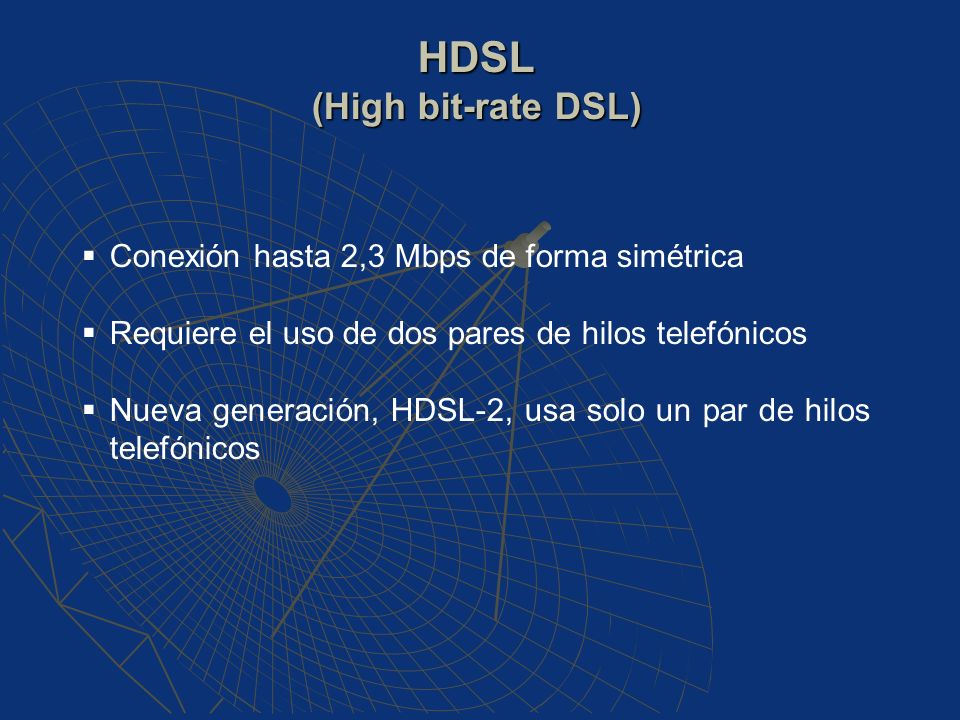 HDSL
(High bit-rate DSL)

▪ Conexión hasta 2,3 Mbps de forma simétrica

▪ Requiere el uso de dos pares de hilos telefónicos

▪ Nueva generación, HDSL-2, usa solo un par de hilos telefónicos